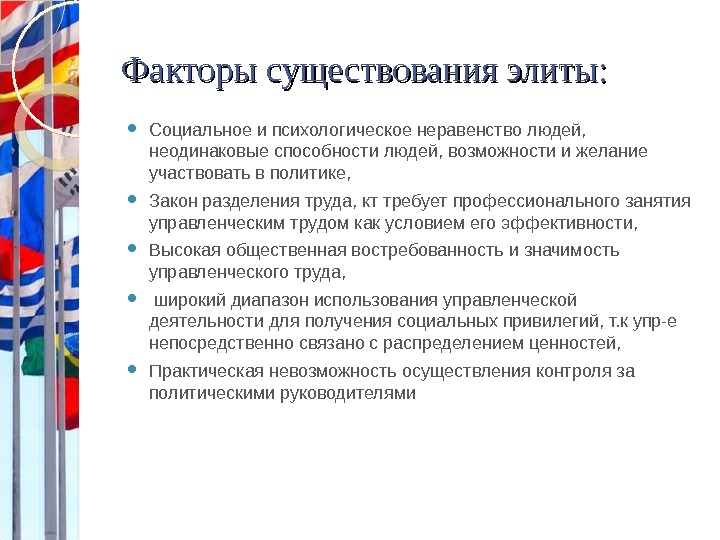 Факторы существования элиты:

- Социальное и психологическое неравенство людей, неодинаковые способности людей, возможности и желание участвовать в политике,
- Закон разделения труда, кт требует профессионального занятия управленческим трудом как условием его эффективности,
- Высокая общественная востребованность и значимость управленческого труда,
- широкий диапазон использования управленческой деятельности для получения социальных привилегий, т.к упр-е непосредственно связано с распределением ценностей,
- Практическая невозможность осуществления контроля за политическими руководителями